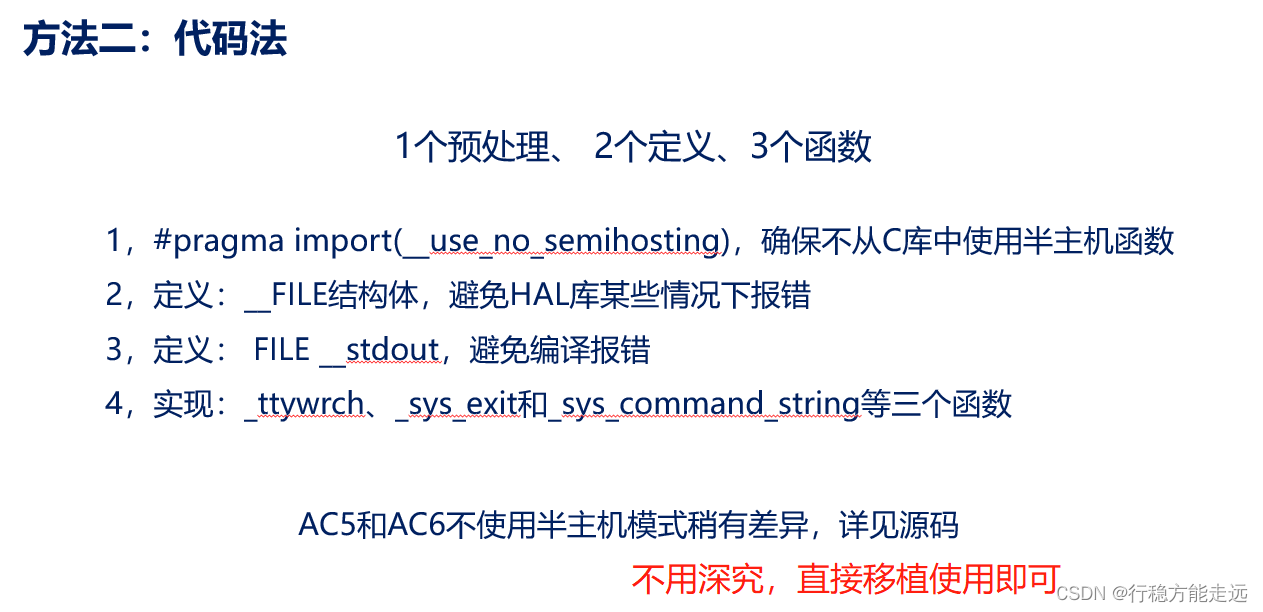 方法二：代码法

1个预处理、 2个定义、3个函数

1，#pragma import(__use_no_semihosting)，确保不从C库中使用半主机函数
2，定义：__FILE结构体，避免HAL库某些情况下报错
3，定义： FILE __stdout，避免编译报错
4，实现：_ttywrch、_sys_exit和_sys_command_string等三个函数

AC5和AC6不使用半主机模式稍有差异，详见源码

不用深究，直接移植使用即可

CSDN @行稳方能走远